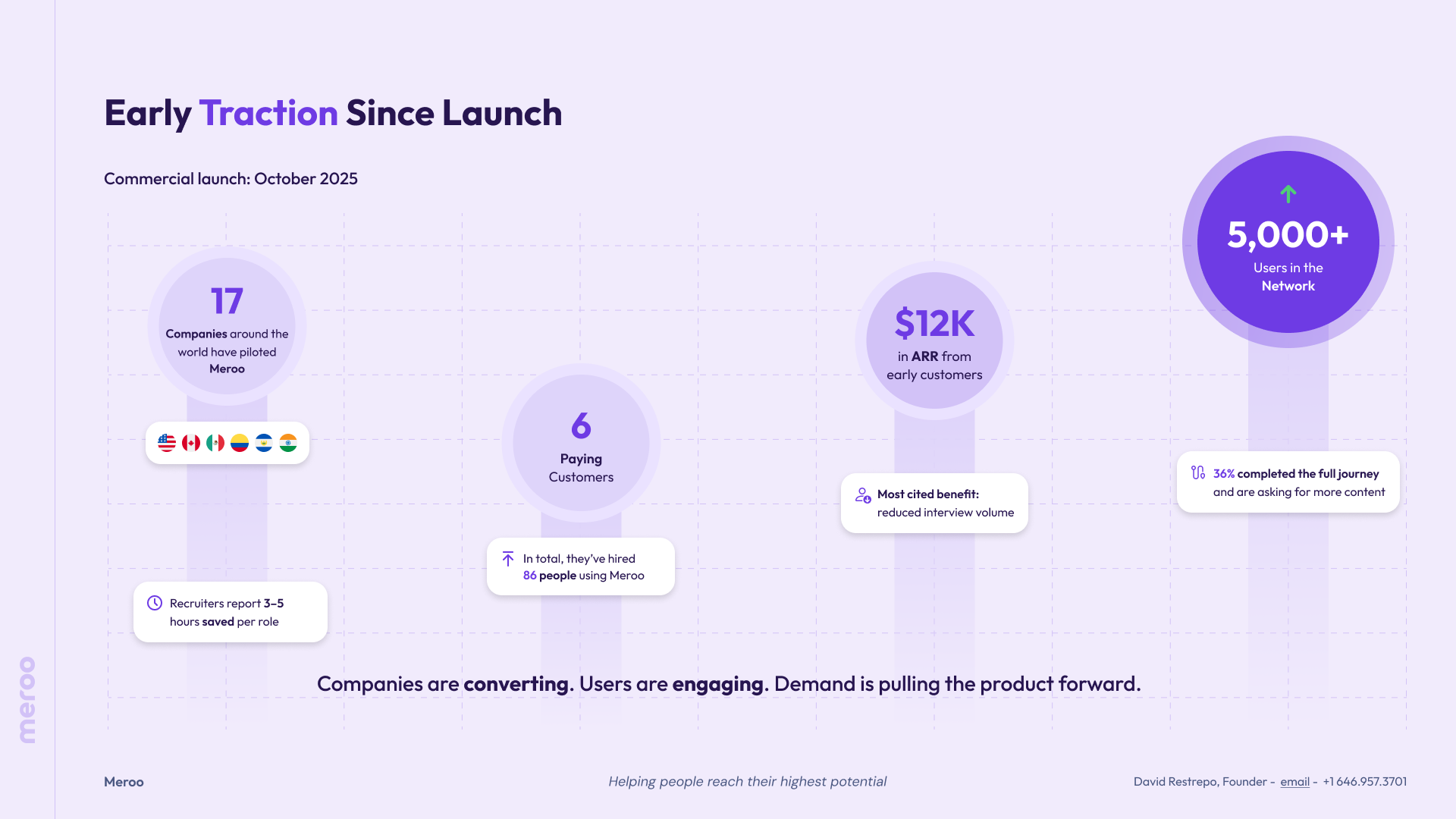 Early Traction Since Launch

Commercial launch: October 2025

17
Companies around the world have piloted Meroo

Recruiters report 3–5 hours saved per role

6
Paying Customers

In total, they've hired 86 people using Meroo

$12K
in ARR from early customers

Most cited benefit: reduced interview volume

5,000+
Users in the Network

36% completed the full journey and are asking for more content

Companies are converting. Users are engaging. Demand is pulling the product forward.

meroo

Meroo

Helping people reach their highest potential

David Restrepo, Founder - email - +1 646.957.3701